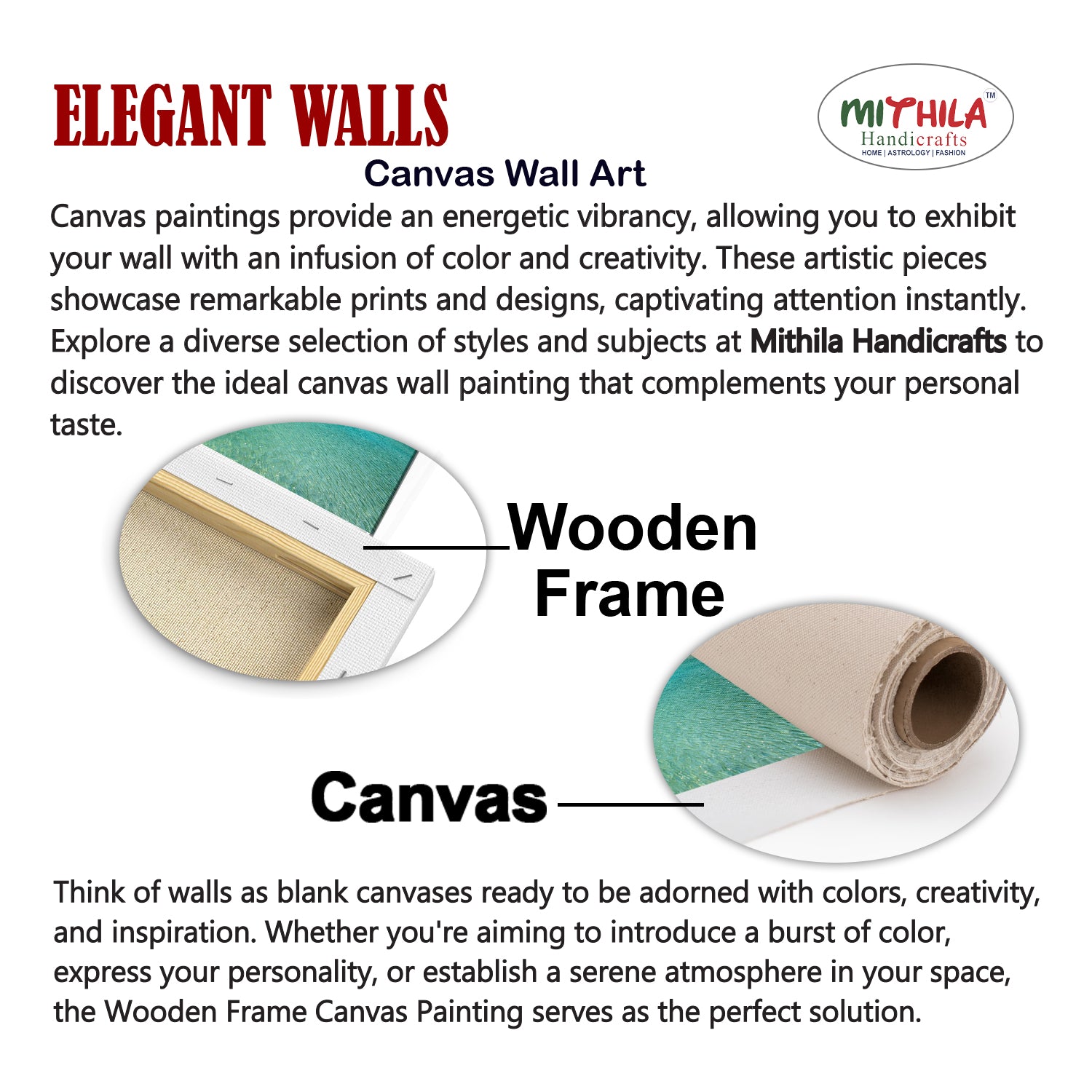 ELEGANT WALLS

MITHILA™
Handicrafts
HOME | ASTROLOGY | FASHION

Canvas Wall Art

Canvas paintings provide an energetic vibrancy, allowing you to exhibit your wall with an infusion of color and creativity. These artistic pieces showcase remarkable prints and designs, captivating attention instantly. Explore a diverse selection of styles and subjects at Mithila Handicrafts to discover the ideal canvas wall painting that complements your personal taste.

Wooden Frame

Canvas

Think of walls as blank canvases ready to be adorned with colors, creativity, and inspiration. Whether you're aiming to introduce a burst of color, express your personality, or establish a serene atmosphere in your space, the Wooden Frame Canvas Painting serves as the perfect solution.